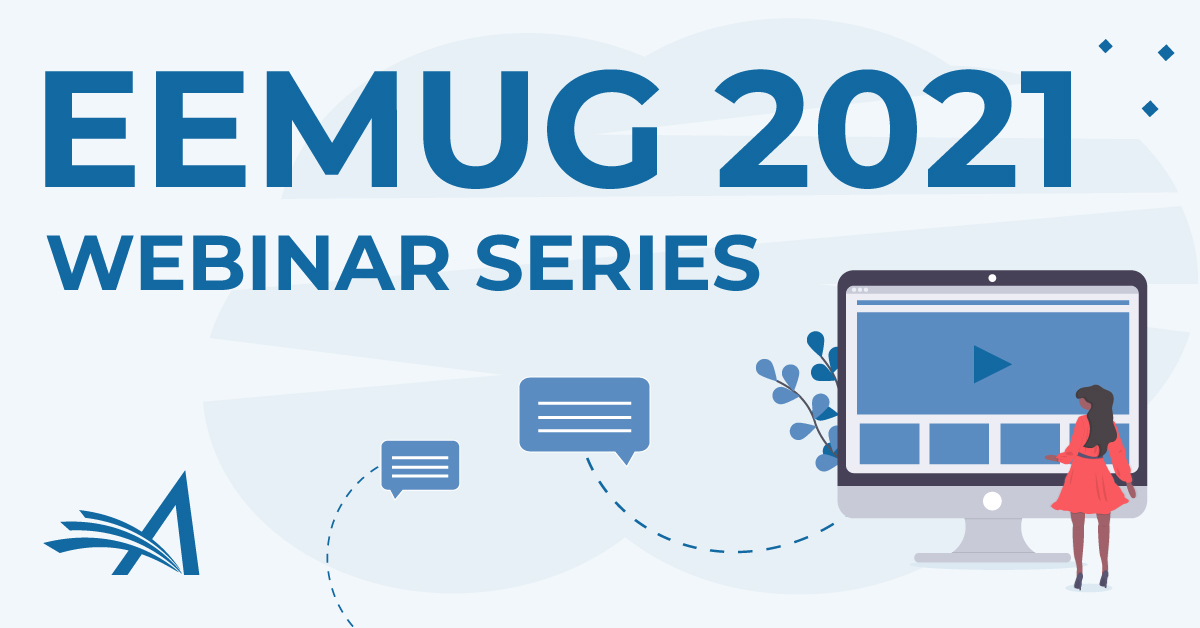 EEMUG 2021
WEBINAR SERIES